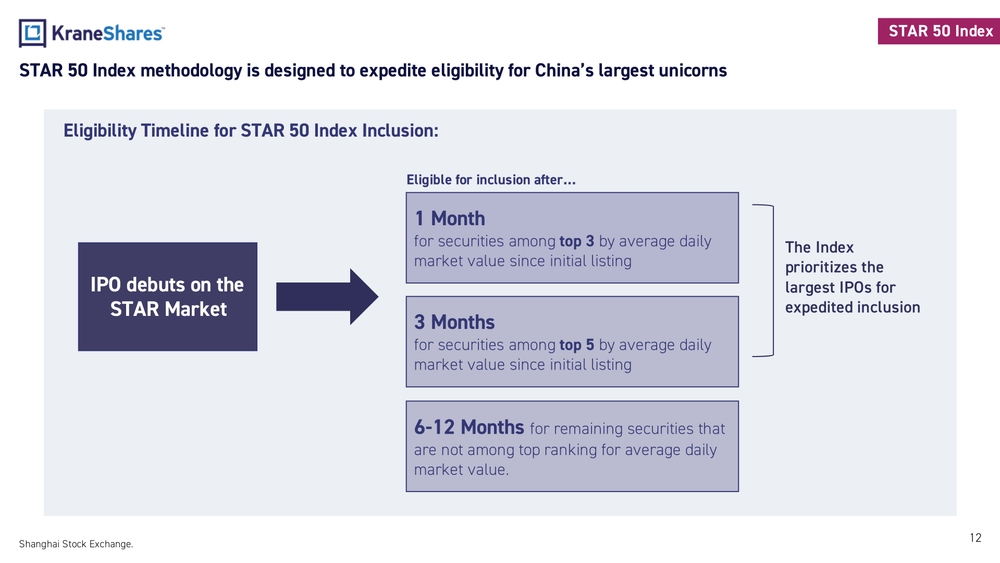 KraneShares

STAR 50 Index

STAR 50 Index methodology is designed to expedite eligibility for China's largest unicorns

Eligibility Timeline for STAR 50 Index Inclusion:

IPO debuts on the STAR Market

Eligible for inclusion after...

1 Month
for securities among top 3 by average daily market value since initial listing

3 Months
for securities among top 5 by average daily market value since initial listing

6-12 Months for remaining securities that are not among top ranking for average daily market value.

The Index prioritizes the largest IPOs for expedited inclusion

Shanghai Stock Exchange.

12